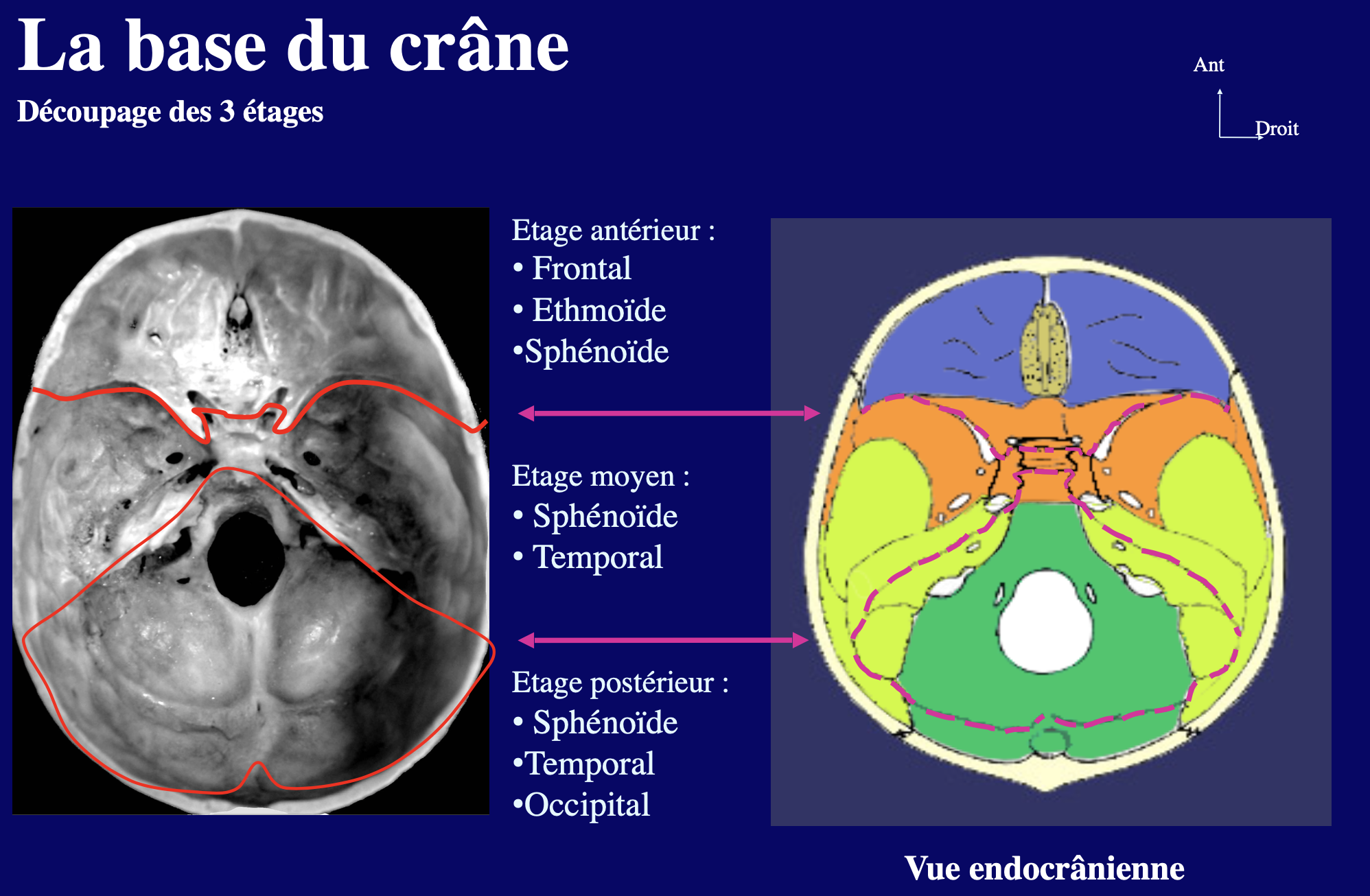 La base du crâne

Découpage des 3 étages

Ant

Droit

Etage antérieur :
• Frontal
• Ethmoïde
•Sphénoïde

Etage moyen :
• Sphénoïde
• Temporal

Etage postérieur :
• Sphénoïde
•Temporal
•Occipital

Vue endocrânienne